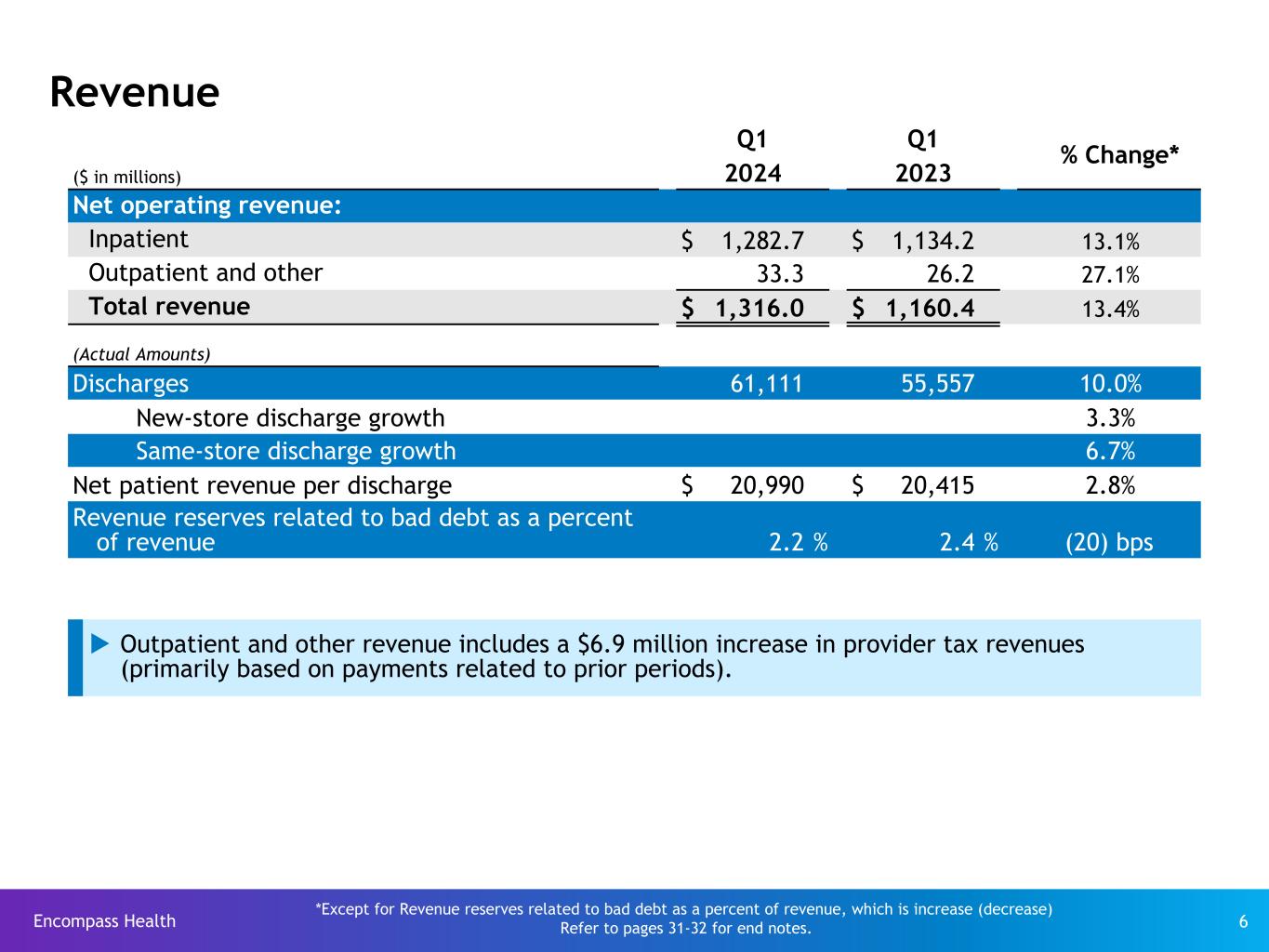 Revenue

| ($ in millions) | Q1 2024 | Q1 2023 | % Change* |
|---|---|---|---|
| Net operating revenue: | | | |
| Inpatient | $ 1,282.7 | $ 1,134.2 | 13.1% |
| Outpatient and other | 33.3 | 26.2 | 27.1% |
| Total revenue | $ 1,316.0 | $ 1,160.4 | 13.4% |
| (Actual Amounts) | | | |
| Discharges | 61,111 | 55,557 | 10.0% |
| New-store discharge growth | | | 3.3% |
| Same-store discharge growth | | | 6.7% |
| Net patient revenue per discharge | $ 20,990 | $ 20,415 | 2.8% |
| Revenue reserves related to bad debt as a percent of revenue | 2.2 % | 2.4 % | (20) bps |

Outpatient and other revenue includes a $6.9 million increase in provider tax revenues (primarily based on payments related to prior periods).

Encompass Health

*Except for Revenue reserves related to bad debt as a percent of revenue, which is increase (decrease)
Refer to pages 31-32 for end notes.

6